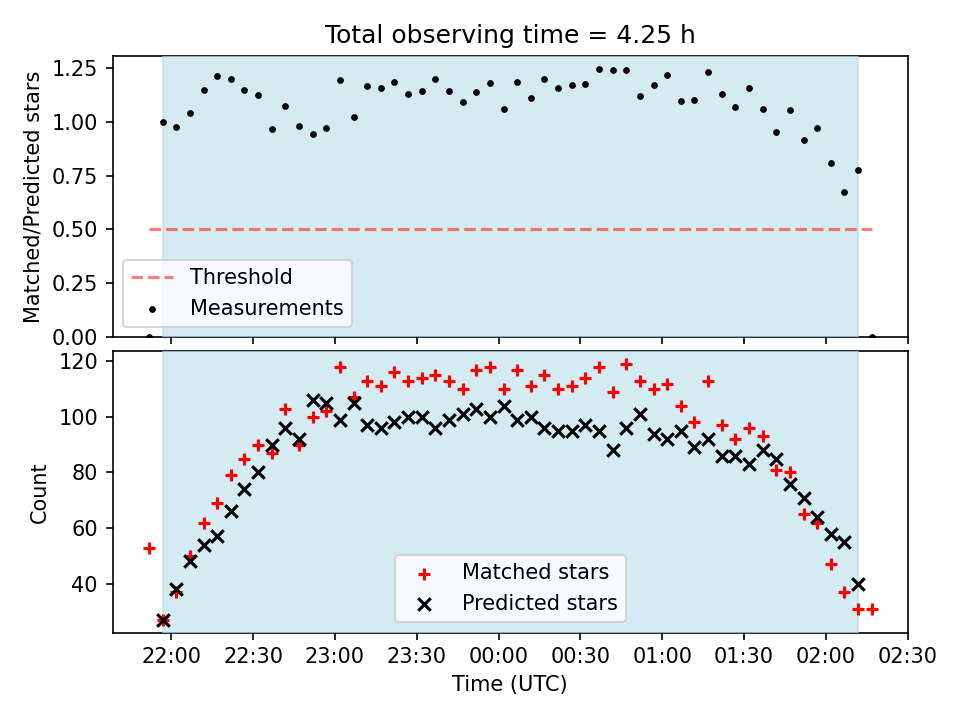 Total observing time = 4.25 h

Matched/Predicted stars

1.25
1.00
0.75
0.50
0.25
0.00

Threshold
Measurements

Count

120
100
80
60
40

Matched stars
Predicted stars

22:00
22:30
23:00
23:30
00:00
00:30
01:00
01:30
02:00
02:30

Time (UTC)